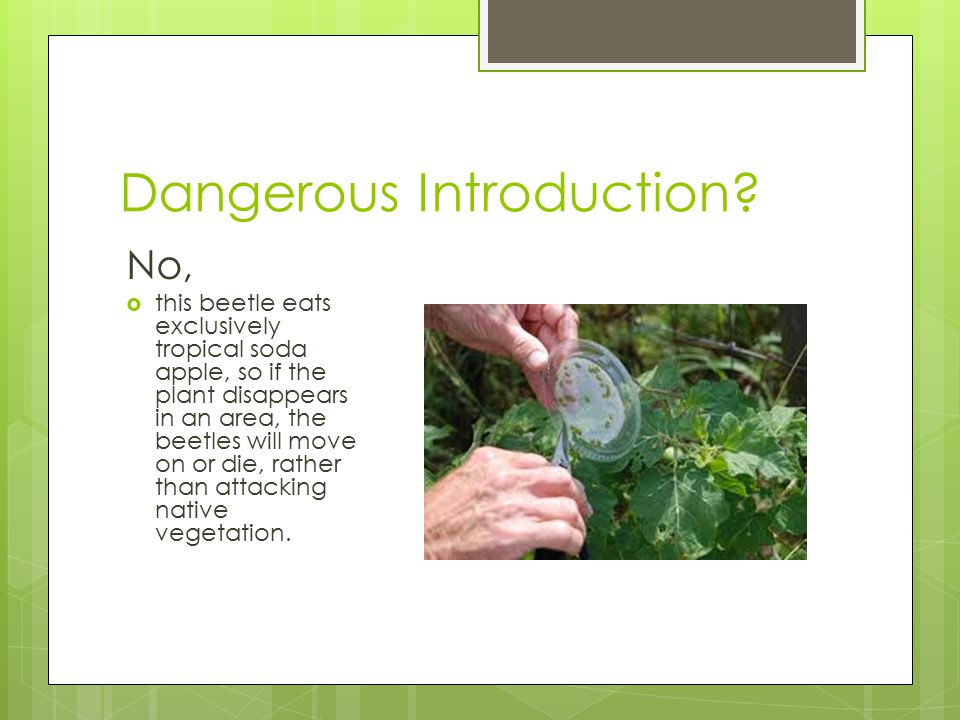 Dangerous Introduction?

No,

this beetle eats exclusively tropical soda apple, so if the plant disappears in an area, the beetles will move on or die, rather than attacking native vegetation.